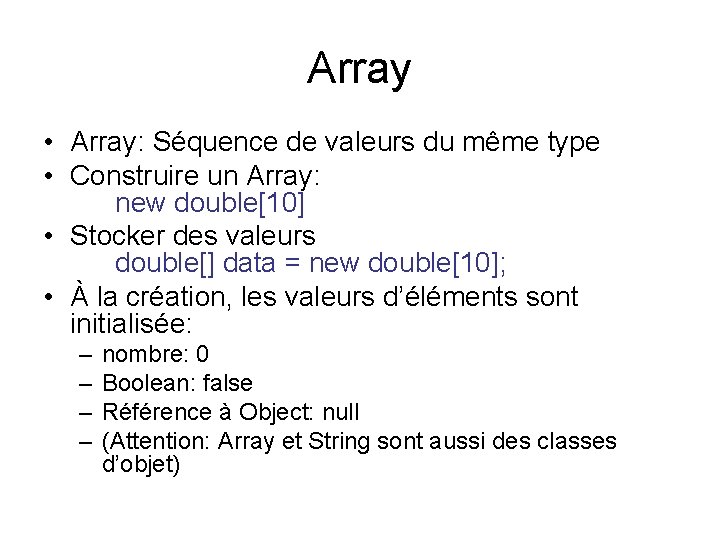 Array

• Array: Séquence de valeurs du même type
• Construire un Array:
new double[10]
• Stocker des valeurs
double[] data = new double[10];
• À la création, les valeurs d'éléments sont initialisée:
– nombre: 0
– Boolean: false
– Référence à Object: null
– (Attention: Array et String sont aussi des classes d'objet)